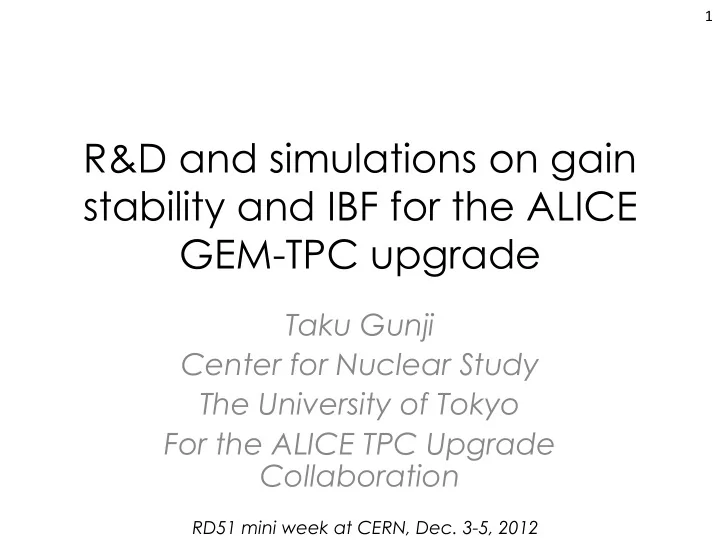 1

R&D and simulations on gain stability and IBF for the ALICE GEM-TPC upgrade

Taku Gunji
Center for Nuclear Study
The University of Tokyo
For the ALICE TPC Upgrade Collaboration

RD51 mini week at CERN, Dec. 3-5, 2012